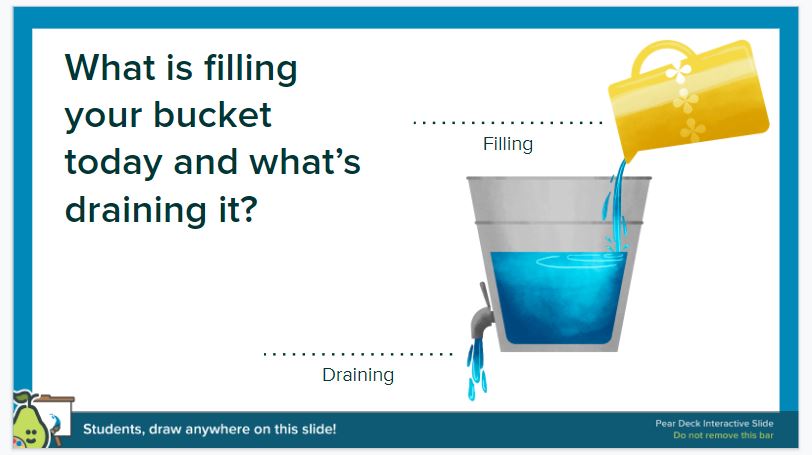 What is filling your bucket today and what's draining it?

Filling

Draining

Students, draw anywhere on this slide!

Pear Deck Interactive Slide
Do not remove this bar